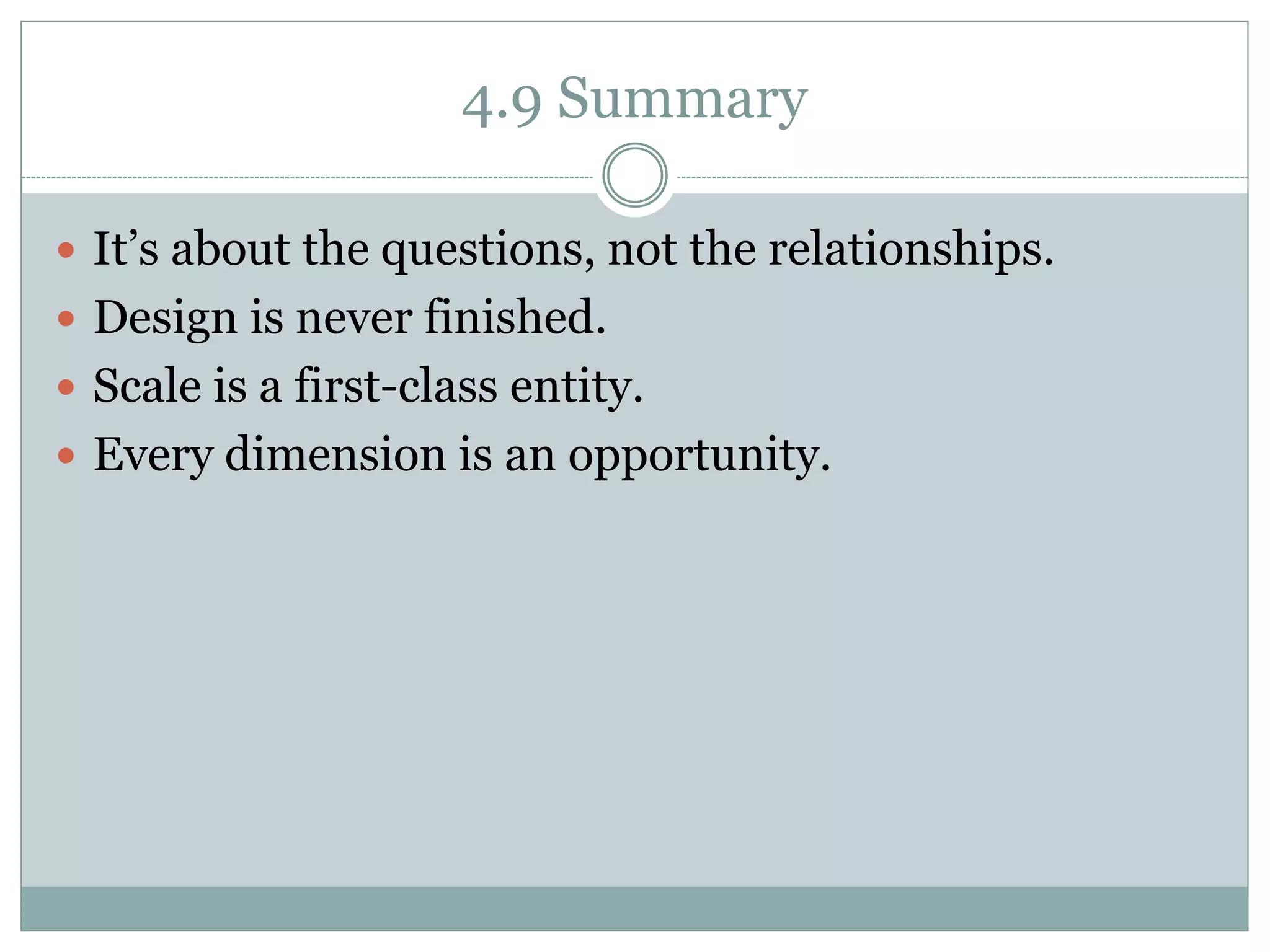 4.9 Summary

- It’s about the questions, not the relationships.
- Design is never finished.
- Scale is a first-class entity.
- Every dimension is an opportunity.